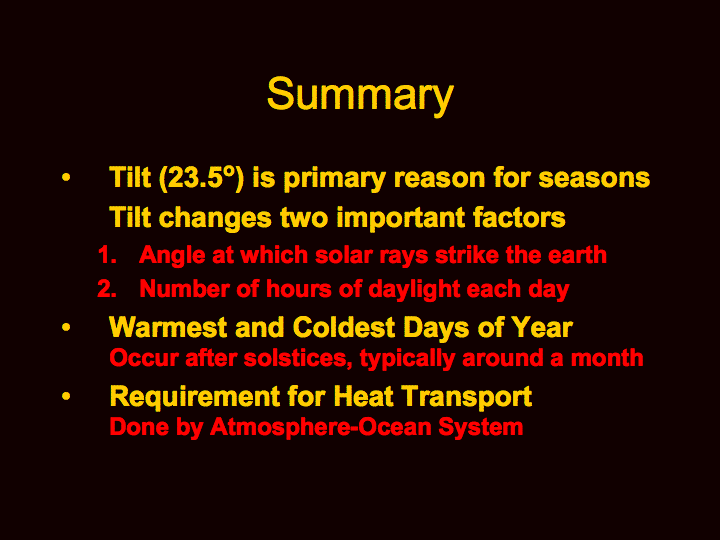 Summary

• Tilt (23.5º) is primary reason for seasons
Tilt changes two important factors
1. Angle at which solar rays strike the earth
2. Number of hours of daylight each day

• Warmest and Coldest Days of Year
Occur after solstices, typically around a month

• Requirement for Heat Transport
Done by Atmosphere-Ocean System